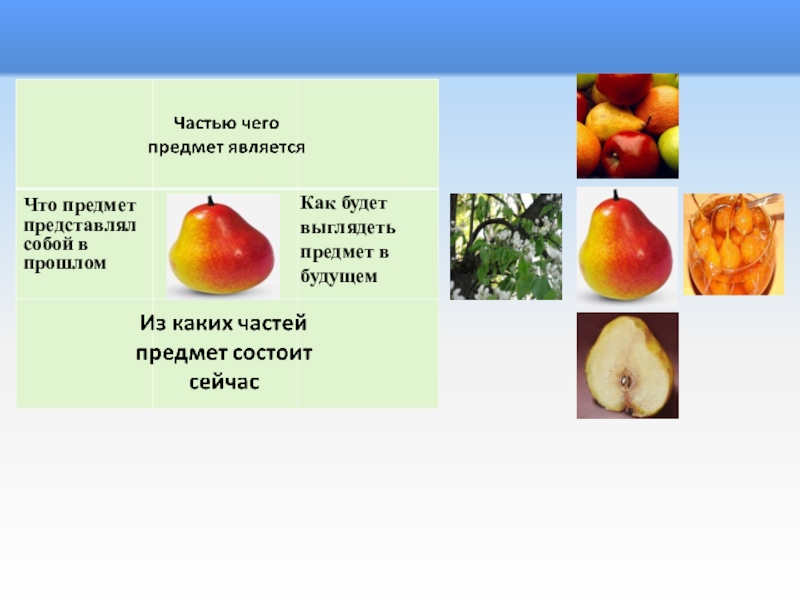 | | Частью чего предмет является | |
|---|---|---|
| Что предмет представлял собой в прошлом | | Как будет выглядеть предмет в будущем |
| | Из каких частей предмет состоит сейчас | |